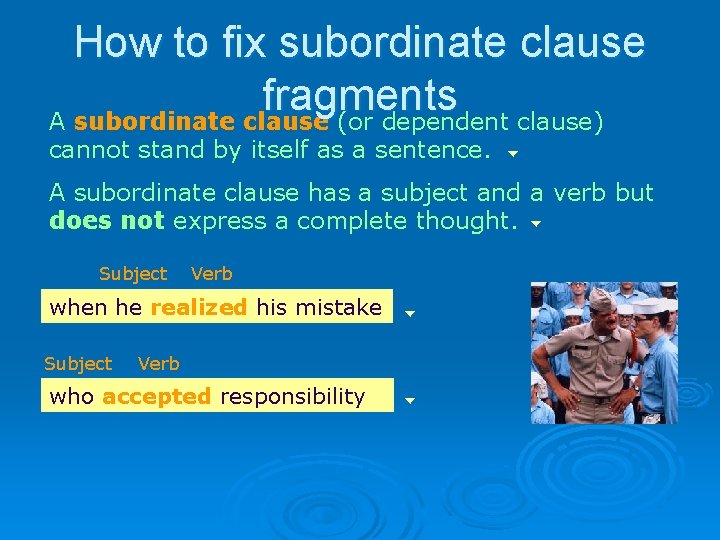 How to fix subordinate clause fragments

A subordinate clause (or dependent clause) cannot stand by itself as a sentence.

A subordinate clause has a subject and a verb but does not express a complete thought.

Subject Verb

when he realized his mistake

Subject Verb

who accepted responsibility